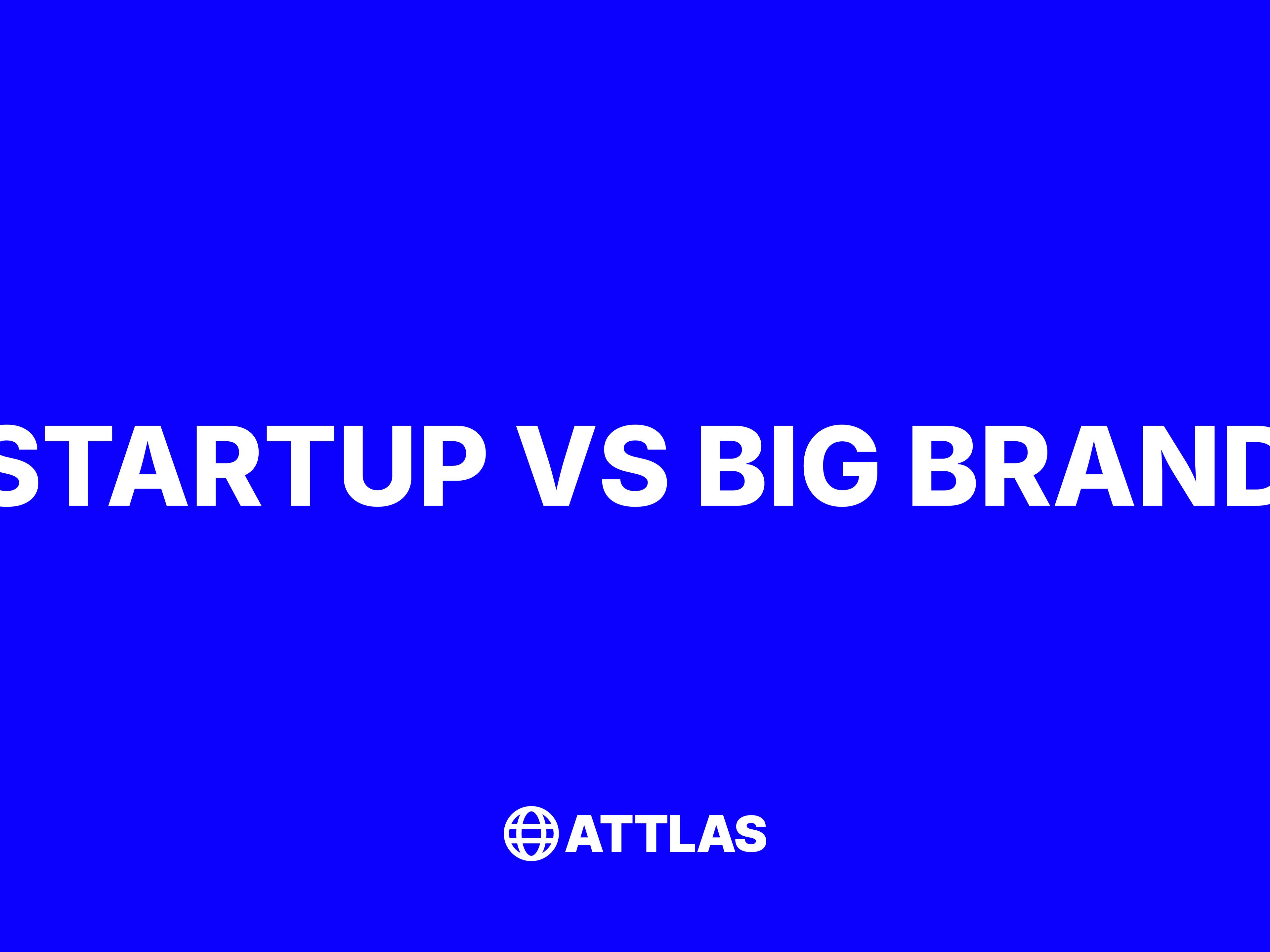 STARTUP VS BIG BRAND

ATTLAS